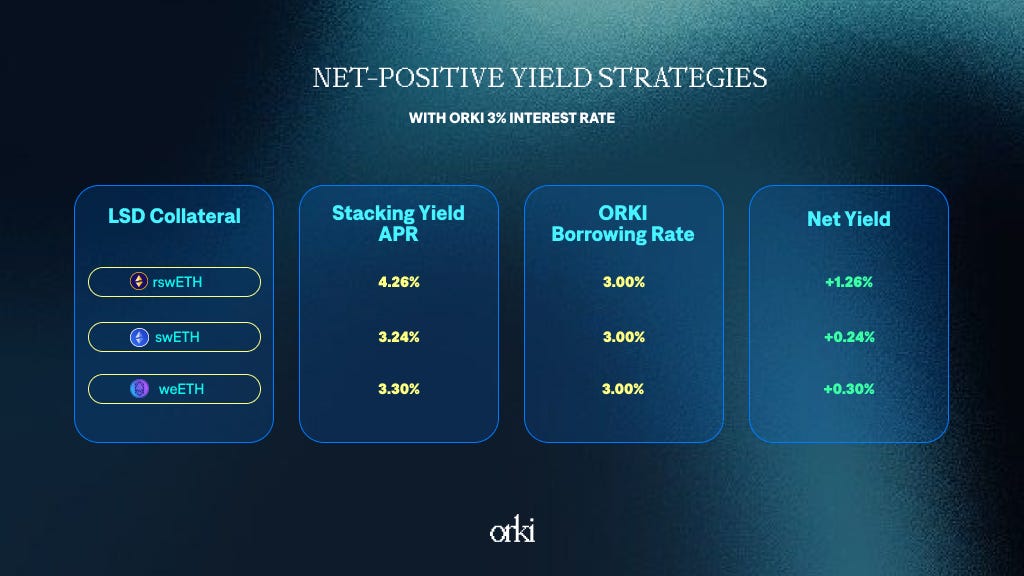 NET-POSITIVE YIELD STRATEGIES

WITH ORKI 3% INTEREST RATE

| LSD Collateral | Stacking Yield APR | ORKI Borrowing Rate | Net Yield |
|---|---|---|---|
| rswETH | 4.26% | 3.00% | +1.26% |
| swETH | 3.24% | 3.00% | +0.24% |
| weETH | 3.30% | 3.00% | +0.30% |

orki